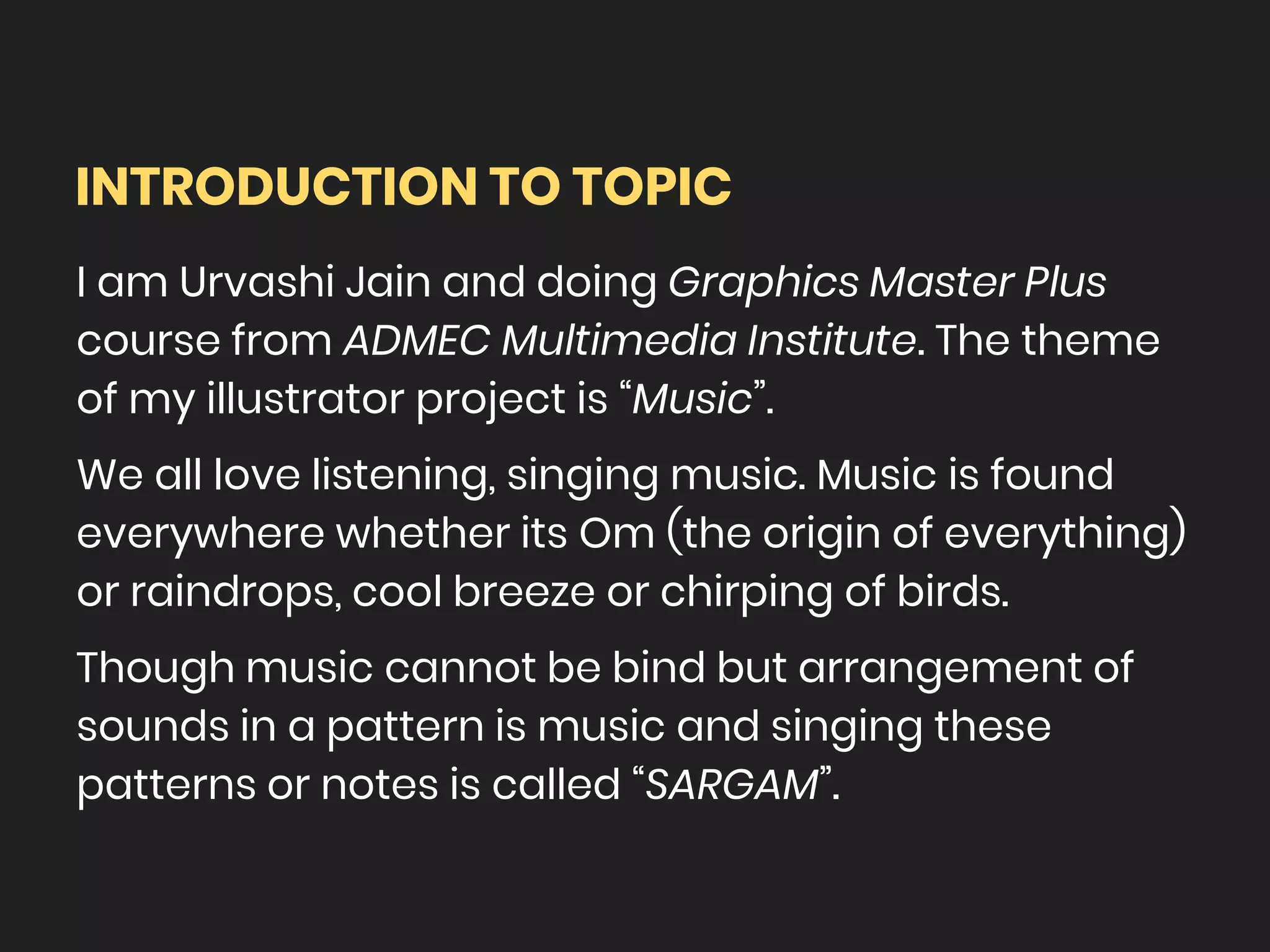 INTRODUCTION TO TOPIC

I am Urvashi Jain and doing Graphics Master Plus course from ADMEC Multimedia Institute. The theme of my illustrator project is “Music”.

We all love listening, singing music. Music is found everywhere whether its Om (the origin of everything) or raindrops, cool breeze or chirping of birds.

Though music cannot be bind but arrangement of sounds in a pattern is music and singing these patterns or notes is called “SARGAM”.